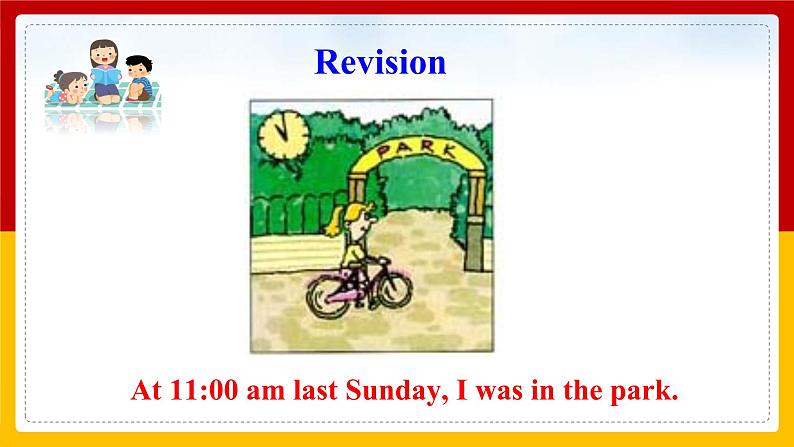 Revision

PARK

At 11:00 am last Sunday, I was in the park.